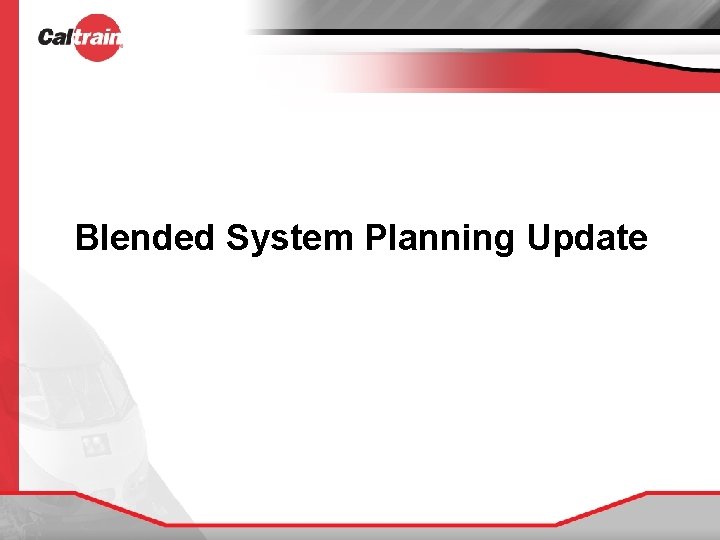 Caltrain

Blended System Planning Update